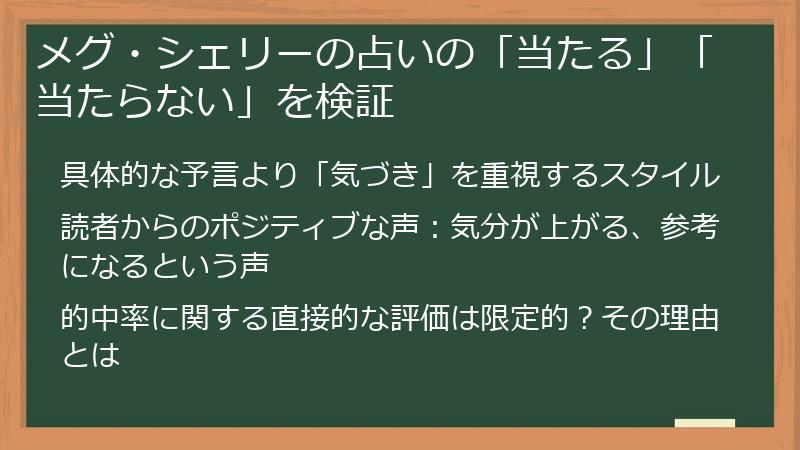 メグ・シェリーの占いの「当たる」「当たらない」を検証

具体的な予言より「気づき」を重視するスタイル

読者からのポジティブな声：気分が上がる、参考になるという声

的中率に関する直接的な評価は限定的？その理由とは